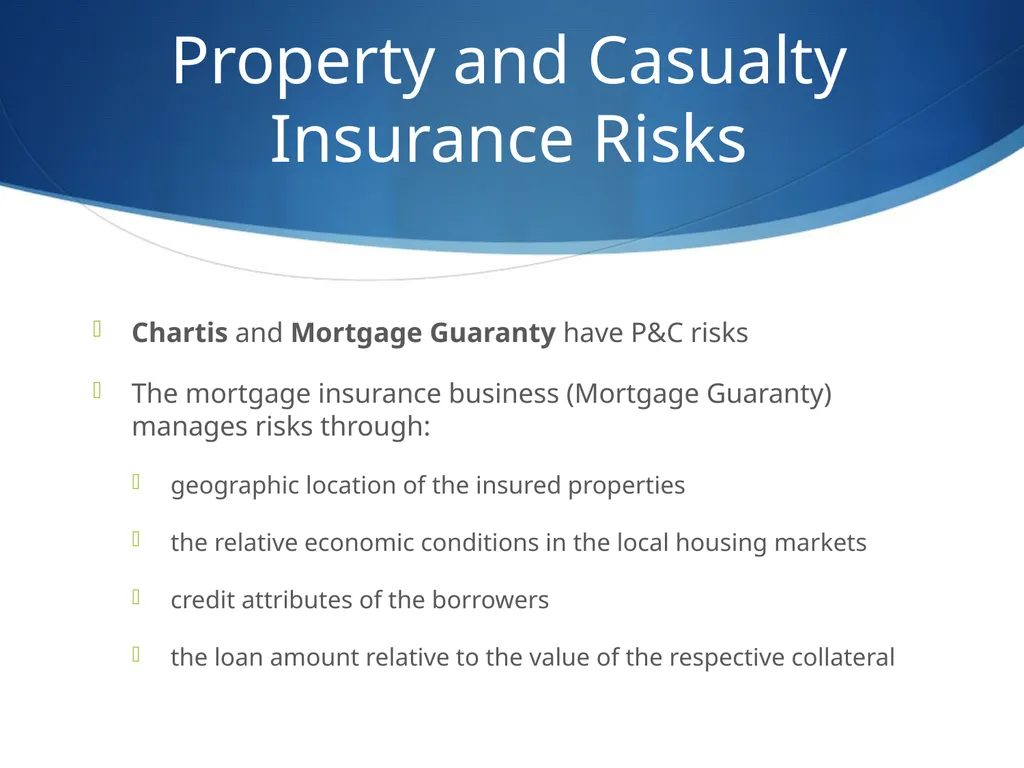 Property and Casualty Insurance Risks

Chartis and Mortgage Guaranty have P&C risks

The mortgage insurance business (Mortgage Guaranty) manages risks through:

geographic location of the insured properties

the relative economic conditions in the local housing markets

credit attributes of the borrowers

the loan amount relative to the value of the respective collateral